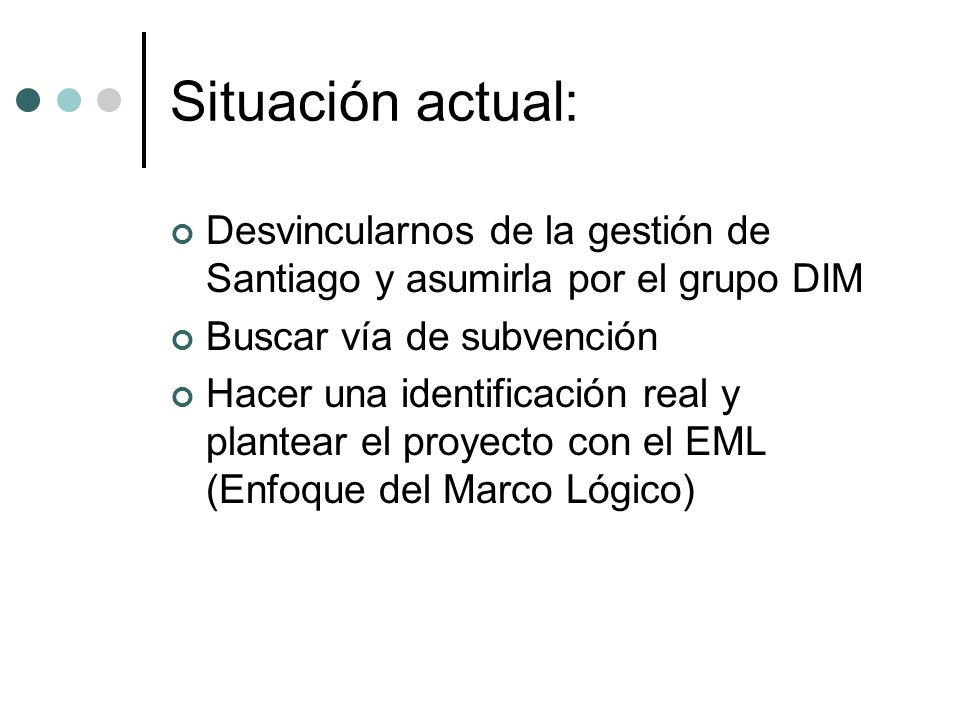 Situación actual:

Desvincularnos de la gestión de Santiago y asumirla por el grupo DIM

Buscar vía de subvención

Hacer una identificación real y plantear el proyecto con el EML (Enfoque del Marco Lógico)